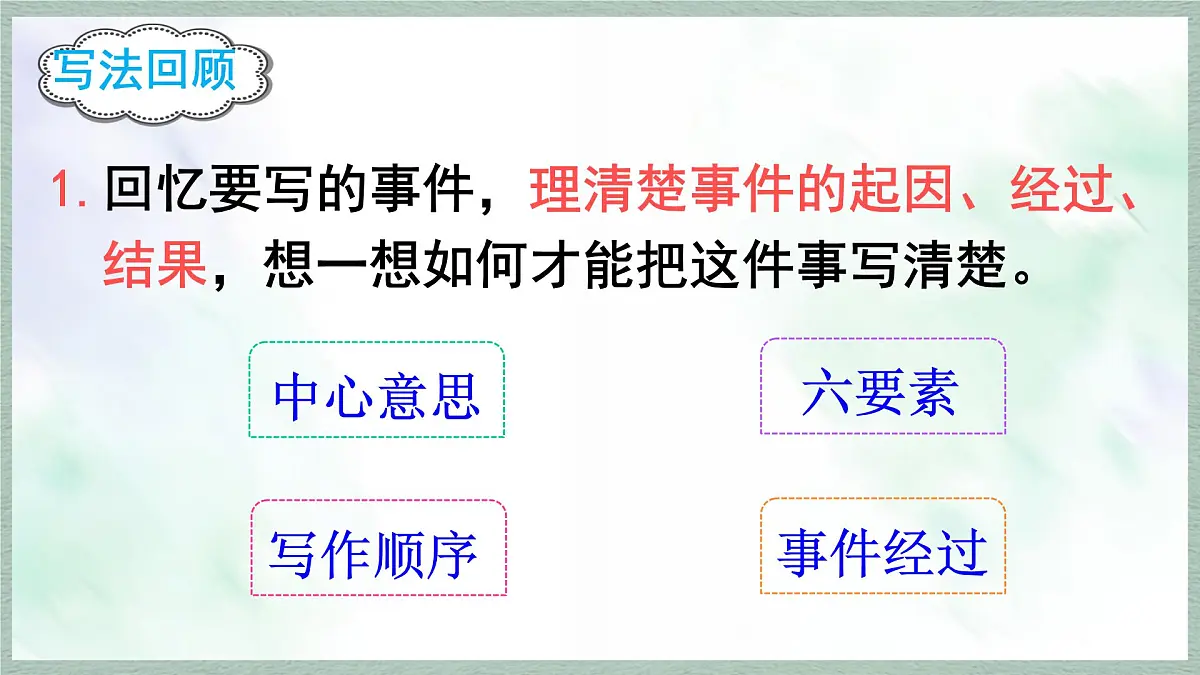 写法回顾

1. 回忆要写的事件，理清楚事件的起因、经过、结果，想一想如何才能把这件事写清楚。

中心意思

六要素

写作顺序

事件经过